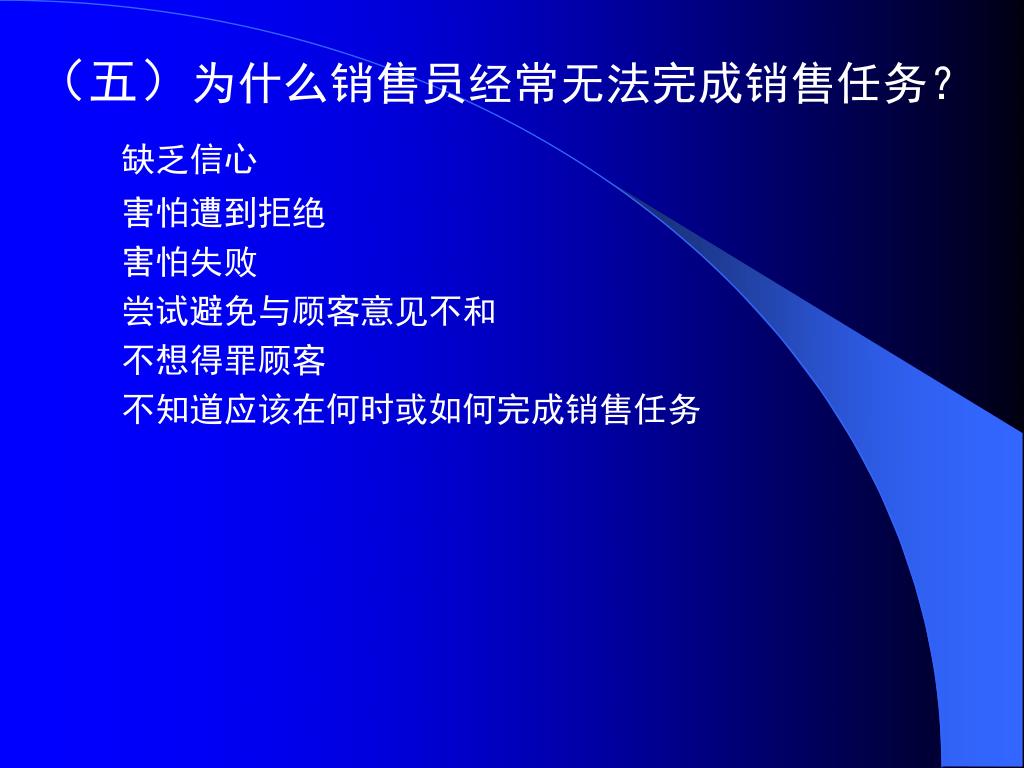 （五）为什么销售员经常无法完成销售任务？

缺乏信心
害怕遭到拒绝
害怕失败
尝试避免与顾客意见不和
不想得罪顾客
不知道应该在何时或如何完成销售任务